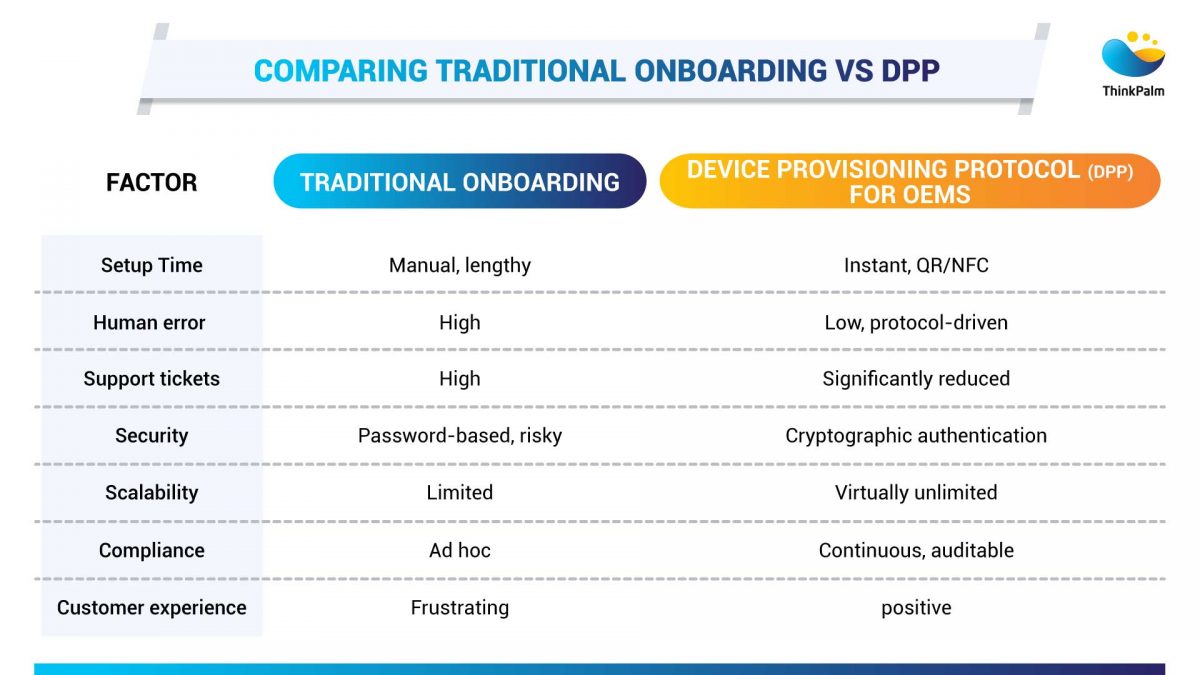 COMPARING TRADITIONAL ONBOARDING VS DPP

ThinkPalm

| FACTOR | TRADITIONAL ONBOARDING | DEVICE PROVISIONING PROTOCOL (DPP) FOR OEMS |
|---|---|---|
| Setup Time | Manual, lengthy | Instant, QR/NFC |
| Human error | High | Low, protocol-driven |
| Support tickets | High | Significantly reduced |
| Security | Password-based, risky | Cryptographic authentication |
| Scalability | Limited | Virtually unlimited |
| Compliance | Ad hoc | Continuous, auditable |
| Customer experience | Frustrating | positive |